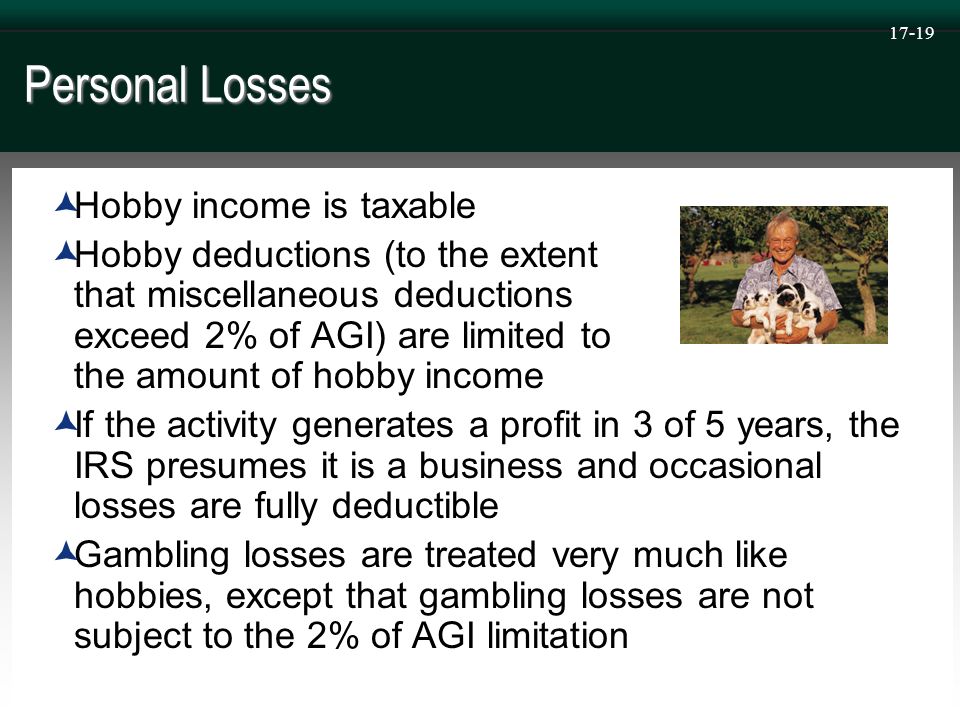 17-19

Personal Losses

Hobby income is taxable

Hobby deductions (to the extent that miscellaneous deductions exceed 2% of AGI) are limited to the amount of hobby income

If the activity generates a profit in 3 of 5 years, the IRS presumes it is a business and occasional losses are fully deductible

Gambling losses are treated very much like hobbies, except that gambling losses are not subject to the 2% of AGI limitation